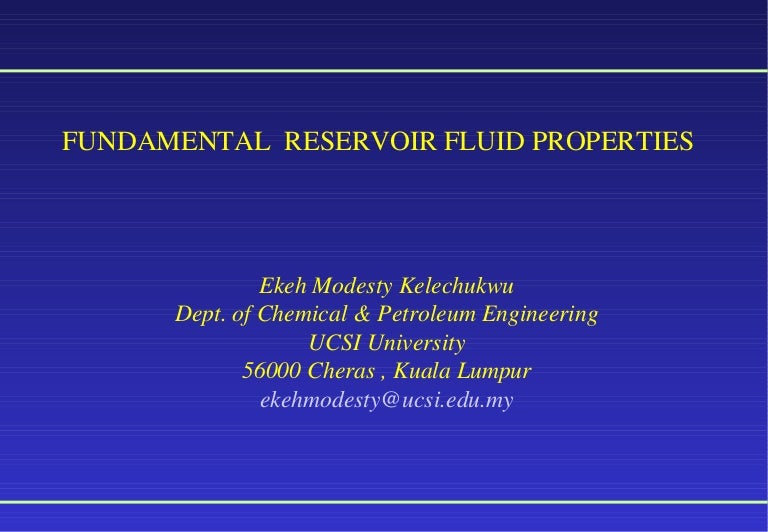 FUNDAMENTAL RESERVOIR FLUID PROPERTIES

Ekeh Modesty Kelechukwu
Dept. of Chemical & Petroleum Engineering
UCSI University
56000 Cheras , Kuala Lumpur
ekehmodesty@ucsi.edu.my